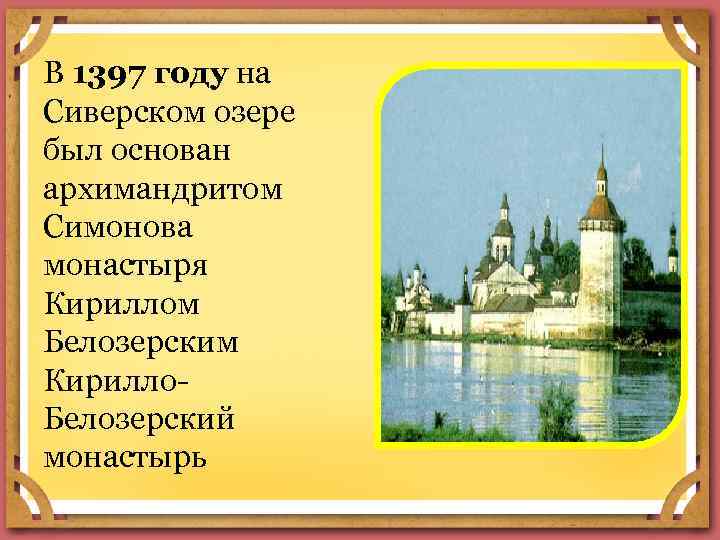 В 1397 году на Сиверском озере был основан архимандритом Симонова монастыря Кириллом Белозерским Кирилло-Белозерский монастырь